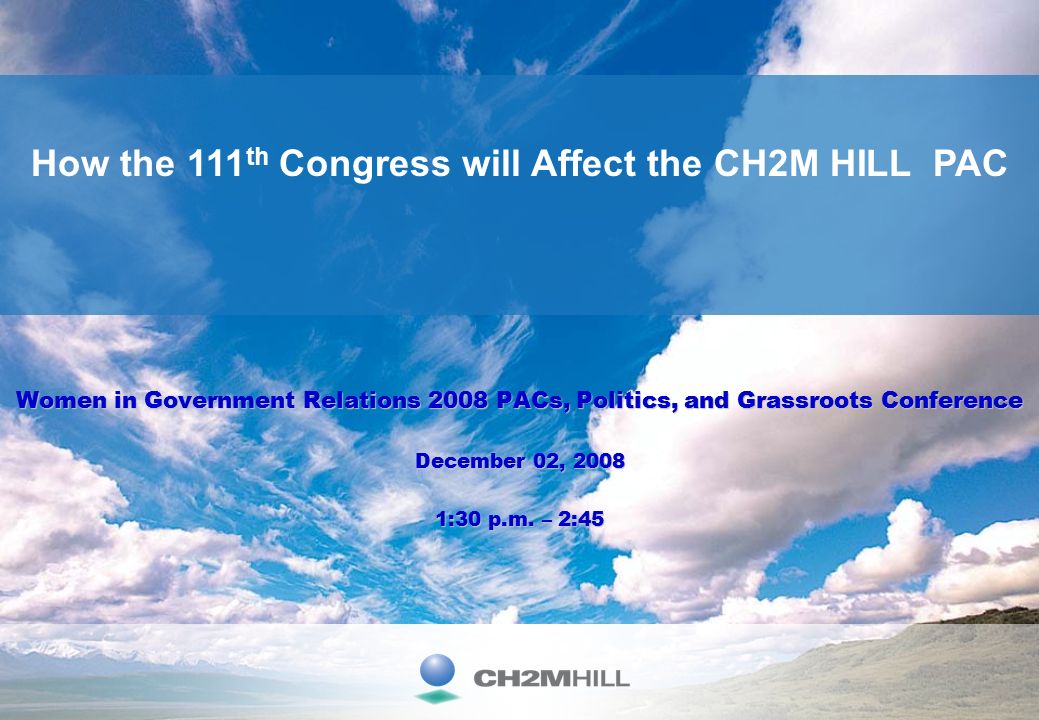 How the 111$^{th}$ Congress will Affect the CH2M HILL PAC

Women in Government Relations 2008 PACs, Politics, and Grassroots Conference

December 02, 2008

1:30 p.m. – 2:45

CH2MHILL